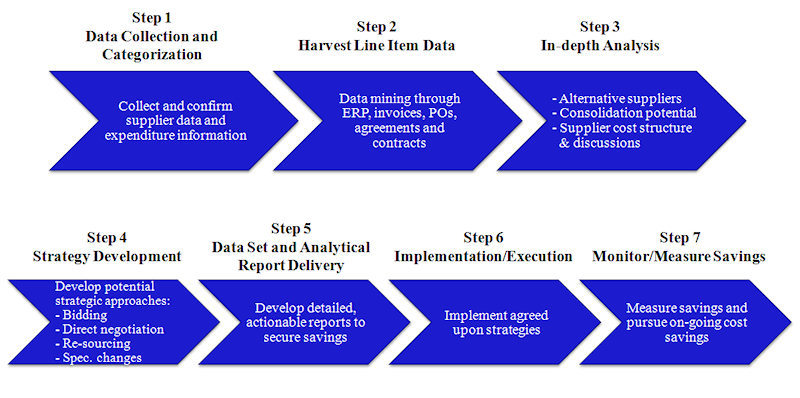 Step 1
Data Collection and Categorization

Collect and confirm supplier data and expenditure information

Step 2
Harvest Line Item Data

Data mining through ERP, invoices, POs, agreements and contracts

Step 3
In-depth Analysis

- Alternative suppliers
- Consolidation potential
- Supplier cost structure & discussions

Step 4
Strategy Development

Develop potential strategic approaches:
- Bidding
- Direct negotiation
- Re-sourcing
- Spec. changes

Step 5
Data Set and Analytical Report Delivery

Develop detailed, actionable reports to secure savings

Step 6
Implementation/Execution

Implement agreed upon strategies

Step 7
Monitor/Measure Savings

Measure savings and pursue on-going cost savings